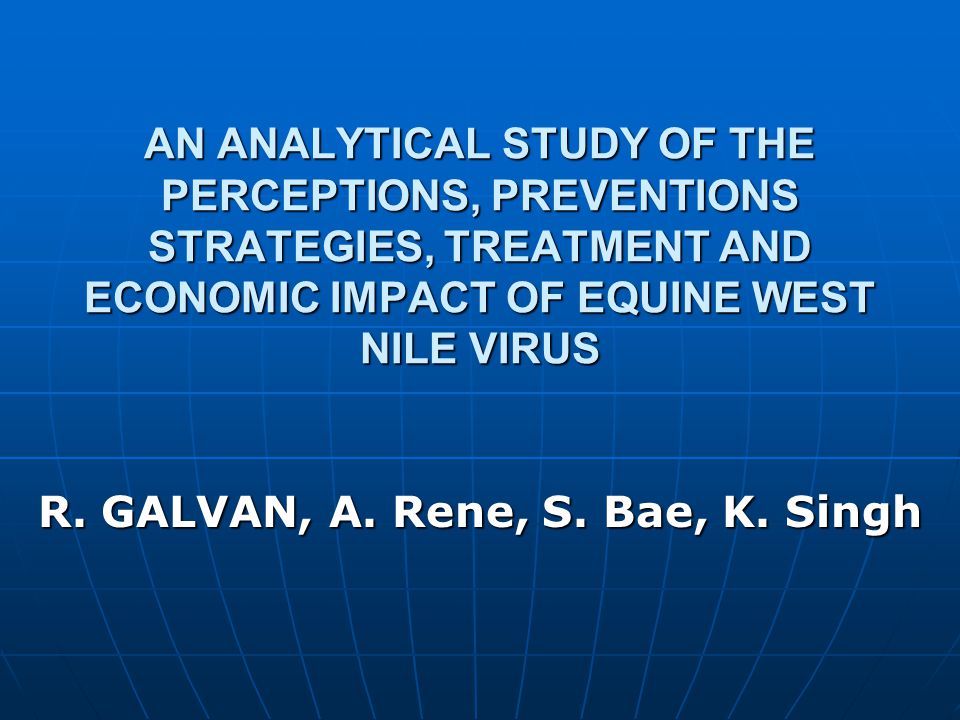 AN ANALYTICAL STUDY OF THE PERCEPTIONS, PREVENTIONS STRATEGIES, TREATMENT AND ECONOMIC IMPACT OF EQUINE WEST NILE VIRUS

R. GALVAN, A. Rene, S. Bae, K. Singh